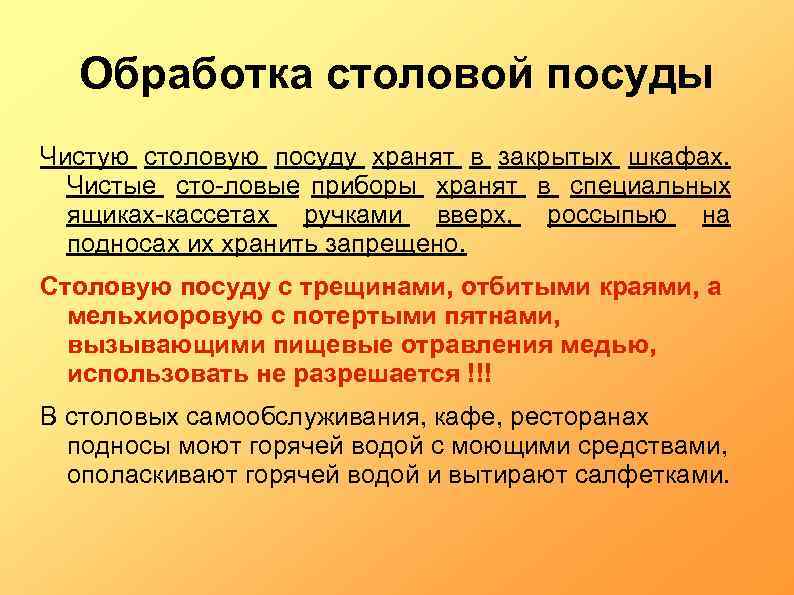 Обработка столовой посуды

Чистую столовую посуду хранят в закрытых шкафах. Чистые сто-ловые приборы хранят в специальных ящиках-кассетах ручками вверх, россыпью на подносах их хранить запрещено.

Столовую посуду с трещинами, отбитыми краями, а мельхиоровую с потертыми пятнами, вызывающими пищевые отравления медью, использовать не разрешается !!!

В столовых самообслуживания, кафе, ресторанах подносы моют горячей водой с моющими средствами, ополаскивают горячей водой и вытирают салфетками.